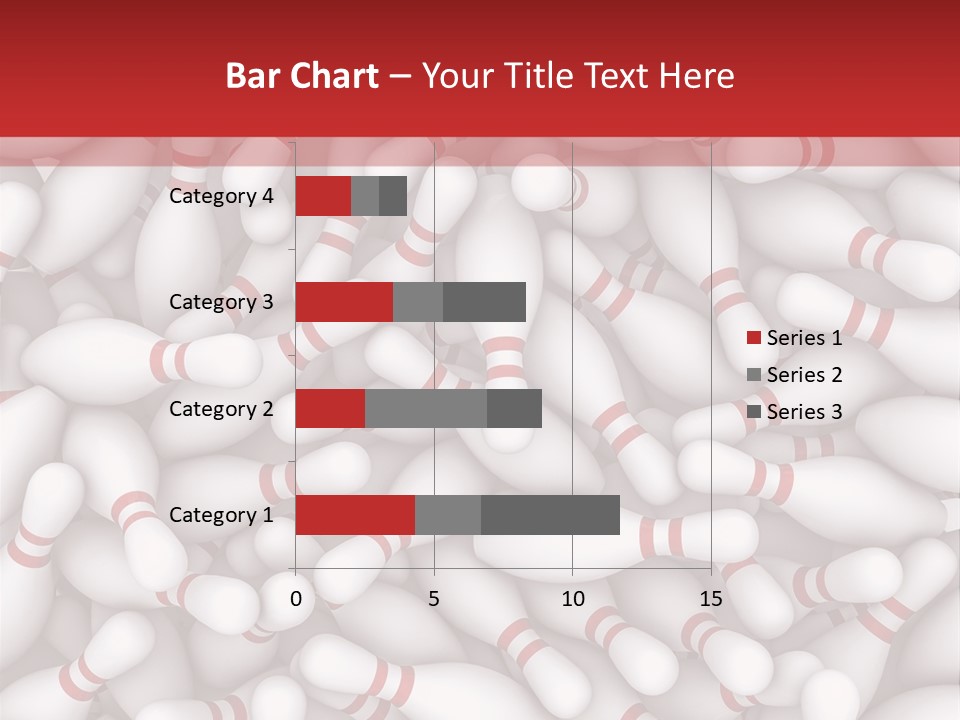 Bar Chart – Your Title Text Here

Category 4
Category 3
Category 2
Category 1

0
5
10
15

Series 1
Series 2
Series 3